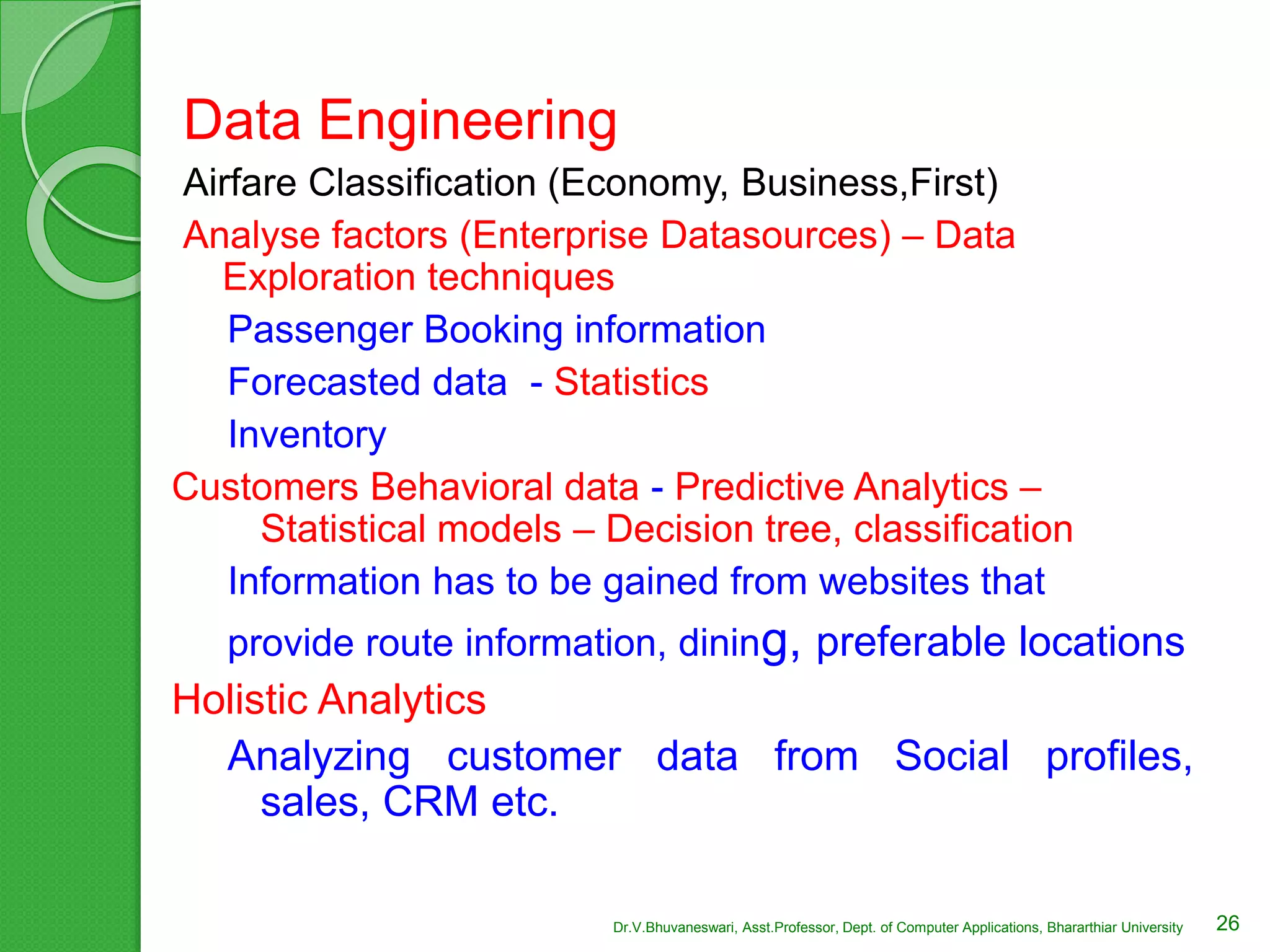 Data Engineering

Airfare Classification (Economy, Business,First)

Analyse factors (Enterprise Datasources) – Data Exploration techniques

Passenger Booking information

Forecasted data - Statistics

Inventory

Customers Behavioral data - Predictive Analytics – Statistical models – Decision tree, classification

Information has to be gained from websites that

provide route information, dining, preferable locations

Holistic Analytics

Analyzing customer data from Social profiles, sales, CRM etc.

Dr.V.Bhuvaneswari, Asst.Professor, Dept. of Computer Applications, Bhararthiar University

26